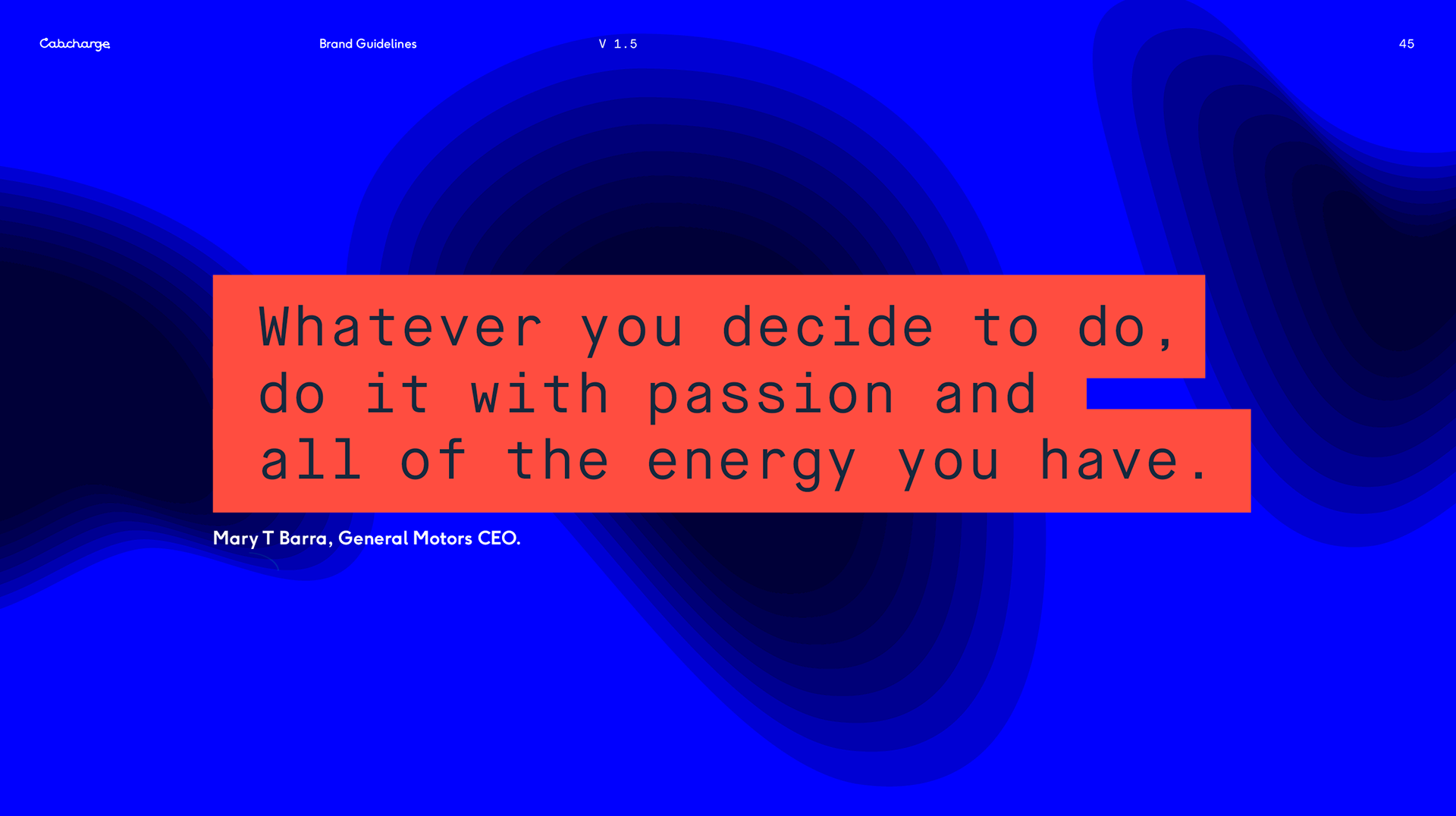 Cabcharge Brand Guidelines V 1.5 45

Whatever you decide to do, do it with passion and all of the energy you have.

Mary T Barra, General Motors CEO.